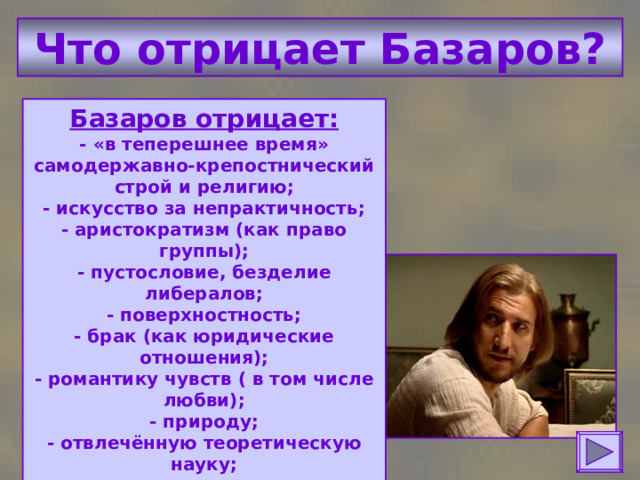 Что отрицает Базаров?

Базаров отрицает:
- «в теперешнее время» самодержавно-крепостнический строй и религию;
- искусство за непрактичность;
- аристократизм (как право группы);
- пустословие, безделие либералов;
- поверхностность;
- брак (как юридические отношения);
- романтику чувств ( в том числе любви);
- природу;
- отвлечённую теоретическую науку;